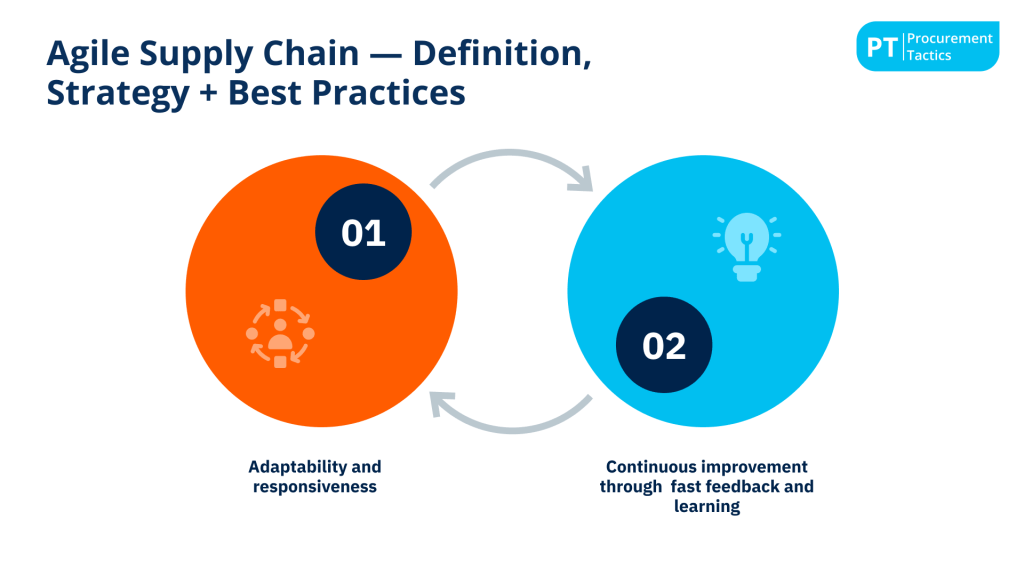 Agile Supply Chain — Definition, Strategy + Best Practices

PT Procurement Tactics

01

02

Adaptability and responsiveness

Continuous improvement through fast feedback and learning